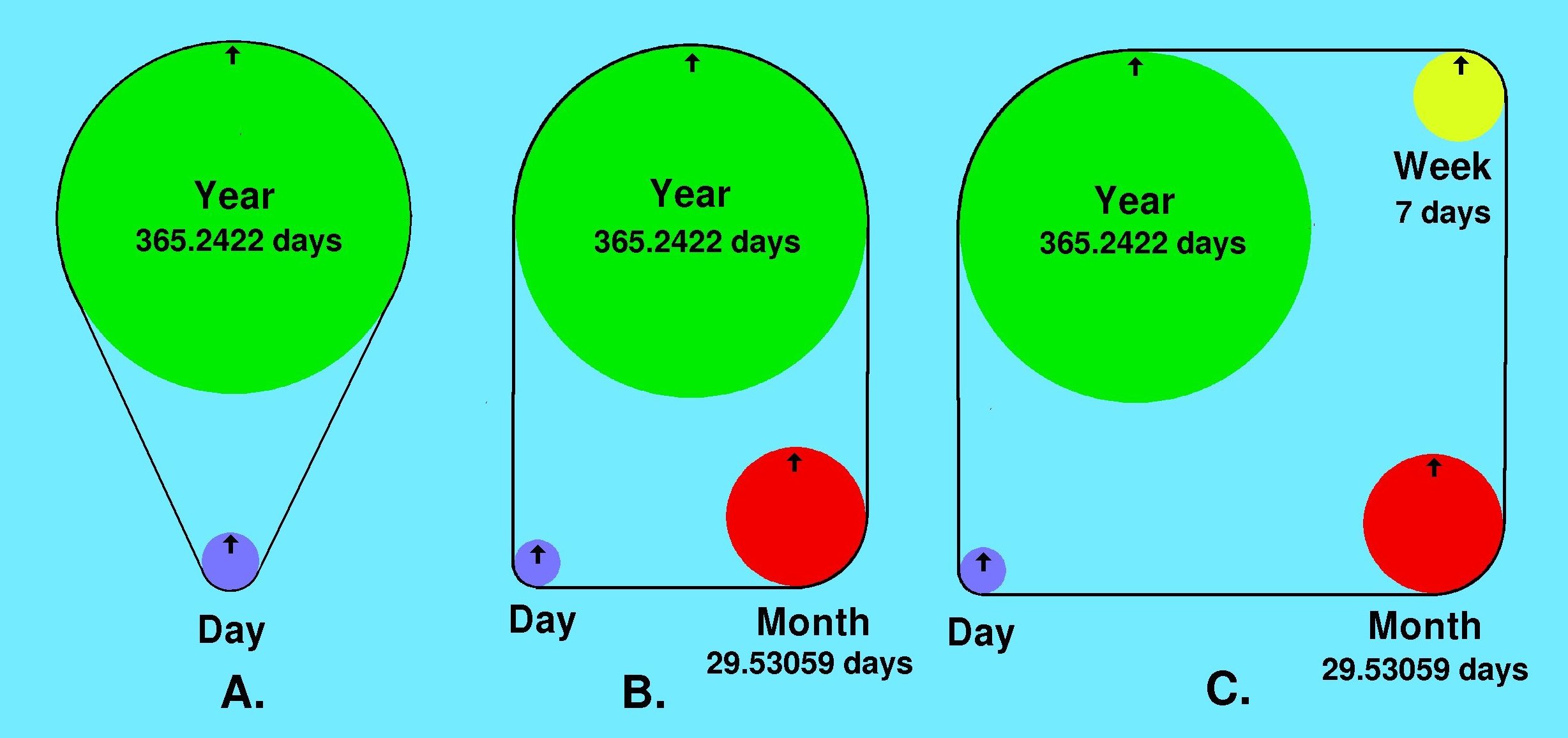 Year
365.2422 days

Day

A.

Year
365.2422 days

Day

Month
29.53059 days

B.

Year
365.2422 days

Week
7 days

Day

Month
29.53059 days

C.